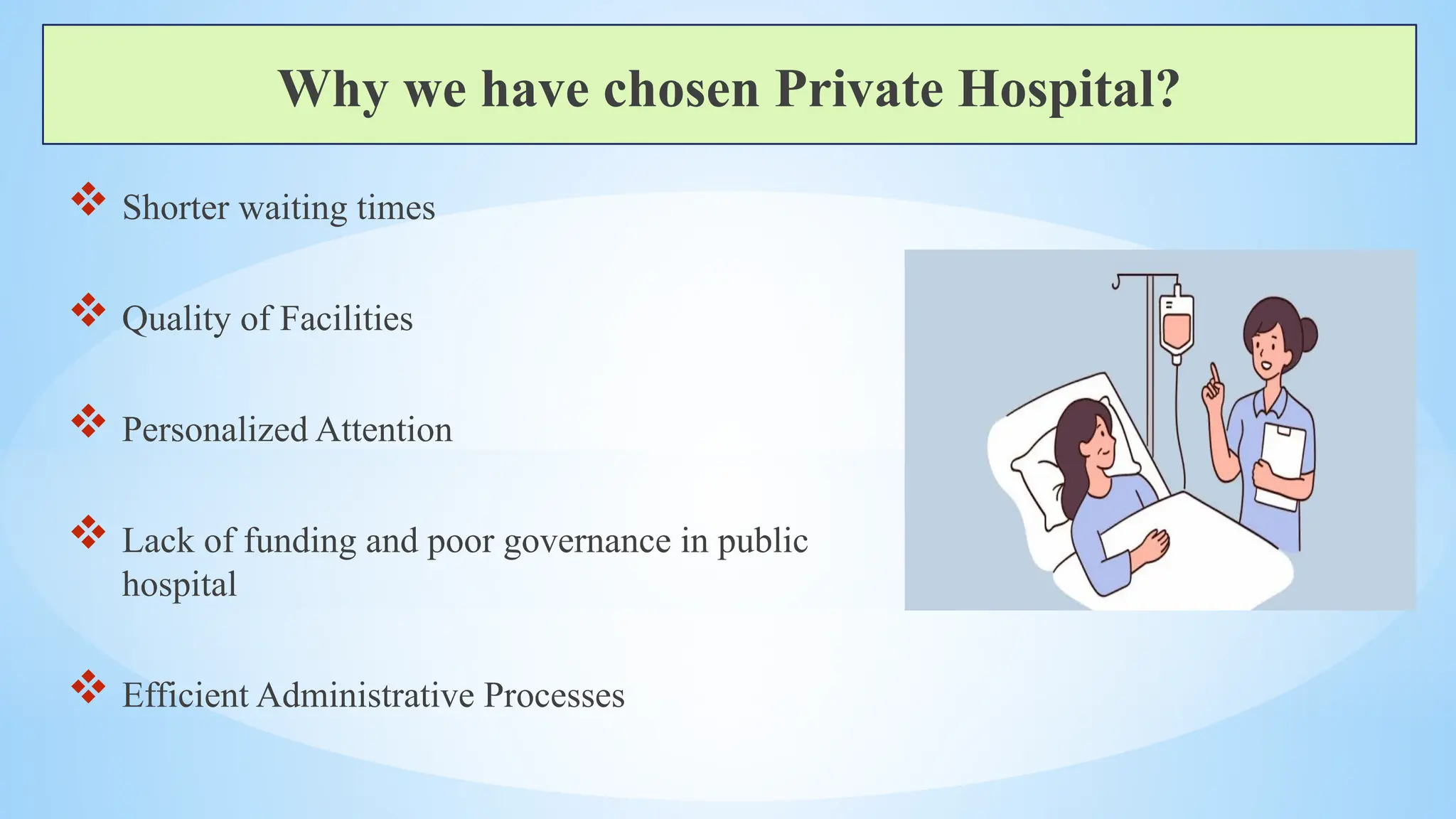 Why we have chosen Private Hospital?

❖ Shorter waiting times

❖ Quality of Facilities

❖ Personalized Attention

❖ Lack of funding and poor governance in public hospital

❖ Efficient Administrative Processes